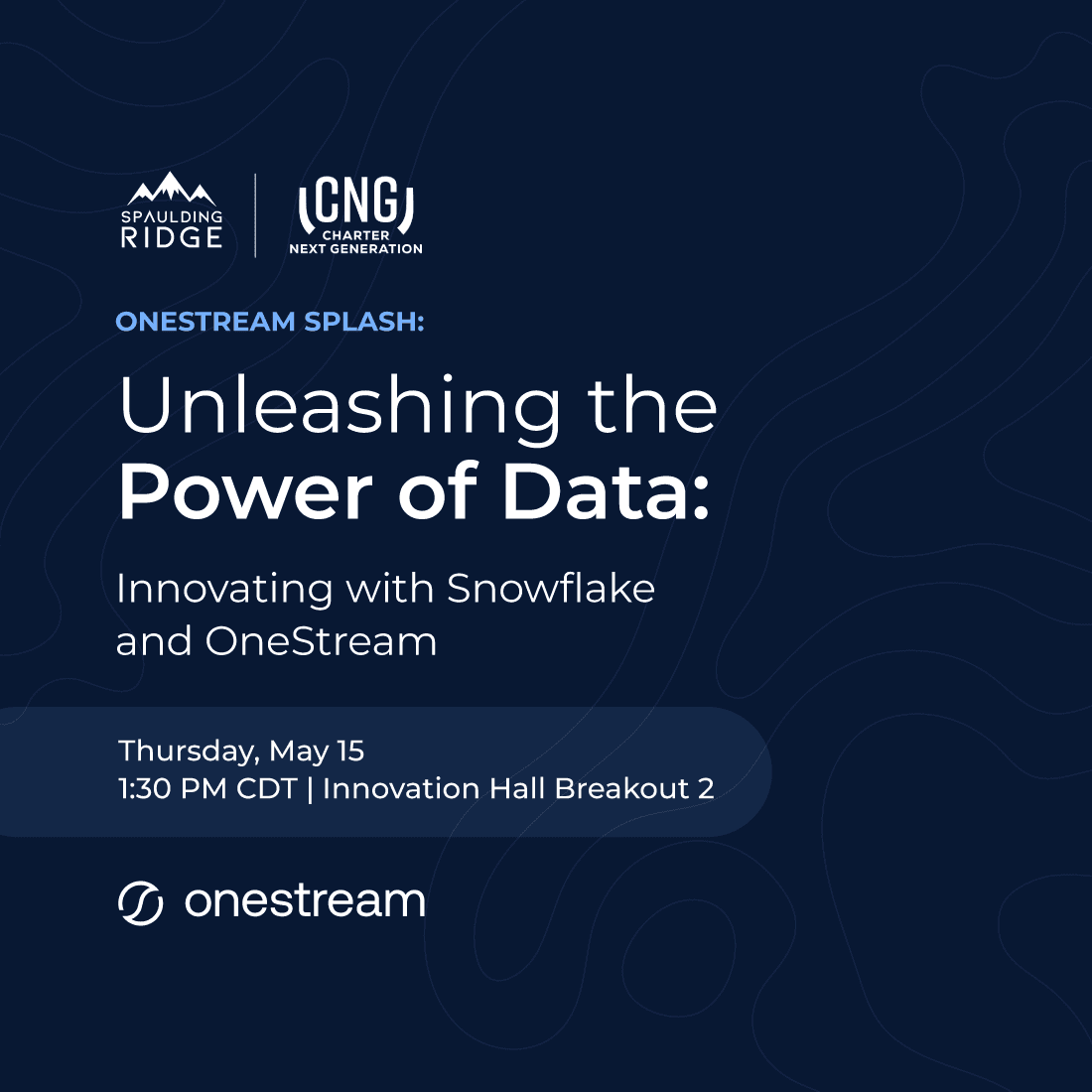 SPAULDING RIDGE

CNG
CHARTER
NEXT GENERATION

ONESTREAM SPLASH:

Unleashing the
Power of Data:

Innovating with Snowflake and OneStream

Thursday, May 15
1:30 PM CDT | Innovation Hall Breakout 2

onestream